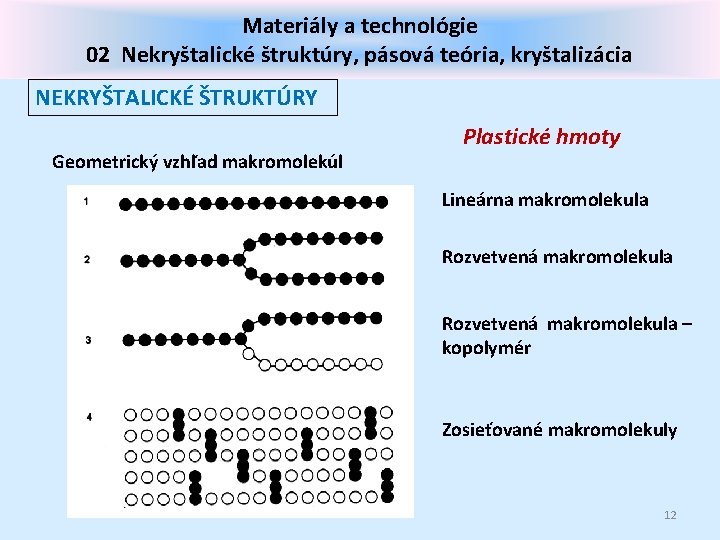 Materiály a technológie
02 Nekryštalické štruktúry, pásová teória, kryštalizácia

NEKRYŠTALICKÉ ŠTRUKTÚRY

Plastické hmoty

Geometrický vzhľad makromolekúl

1
2
3
4

Lineárna makromolekula

Rozvetvená makromolekula

Rozvetvená makromolekula – kopolymér

Zosieťované makromolekuly

12